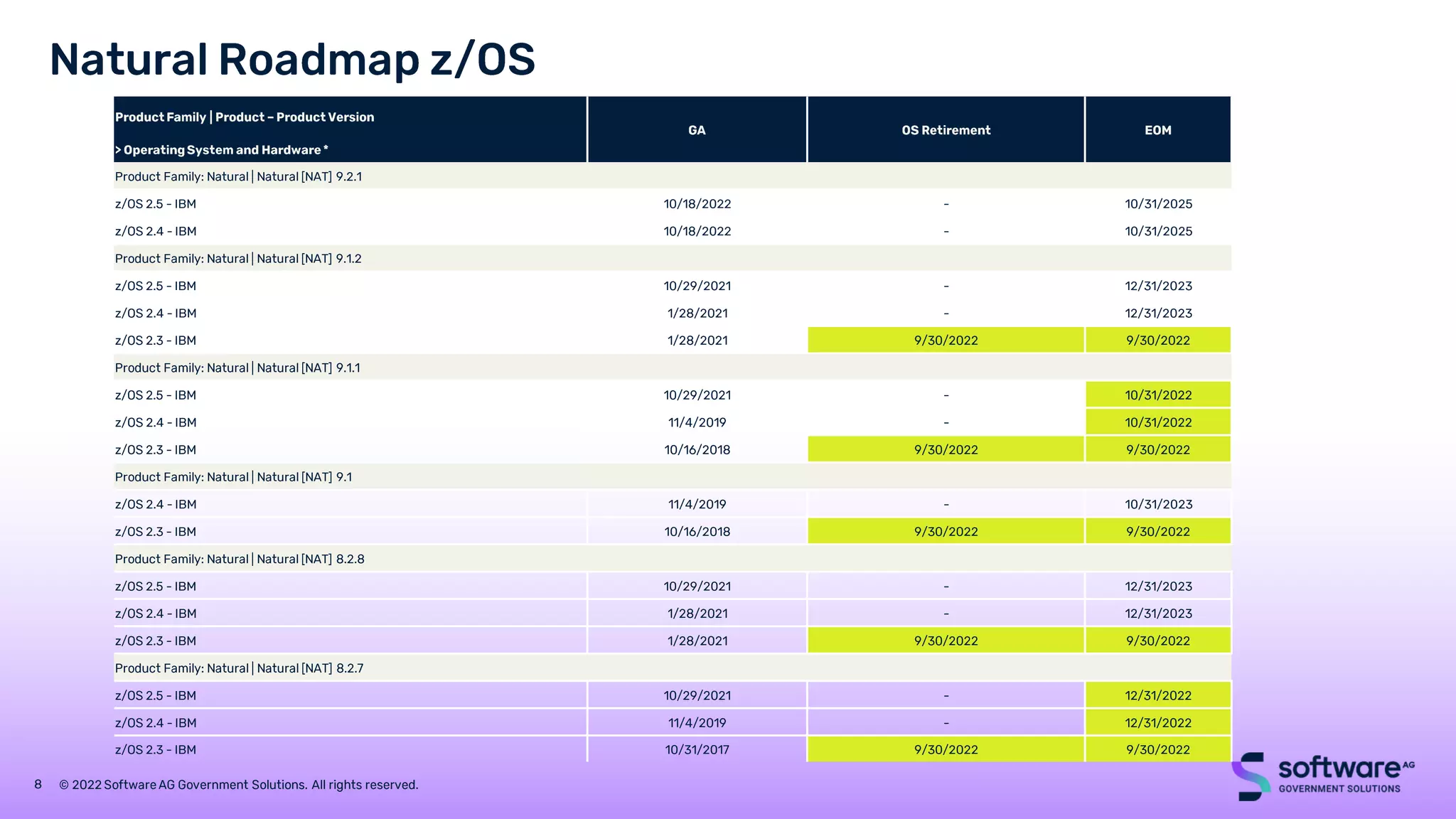 Natural Roadmap z/OS

| Product Family \| Product – Product Version > Operating System and Hardware * | GA | OS Retirement | EOM |
|---|---|---|---|
| Product Family: Natural \| Natural [NAT] 9.2.1 | | | |
| z/OS 2.5 - IBM | 10/18/2022 | - | 10/31/2025 |
| z/OS 2.4 - IBM | 10/18/2022 | - | 10/31/2025 |
| Product Family: Natural \| Natural [NAT] 9.1.2 | | | |
| z/OS 2.5 - IBM | 10/29/2021 | - | 12/31/2023 |
| z/OS 2.4 - IBM | 1/28/2021 | - | 12/31/2023 |
| z/OS 2.3 - IBM | 1/28/2021 | 9/30/2022 | 9/30/2022 |
| Product Family: Natural \| Natural [NAT] 9.1.1 | | | |
| z/OS 2.5 - IBM | 10/29/2021 | - | 10/31/2022 |
| z/OS 2.4 - IBM | 11/4/2019 | - | 10/31/2022 |
| z/OS 2.3 - IBM | 10/16/2018 | 9/30/2022 | 9/30/2022 |
| Product Family: Natural \| Natural [NAT] 9.1 | | | |
| z/OS 2.4 - IBM | 11/4/2019 | - | 10/31/2023 |
| z/OS 2.3 - IBM | 10/16/2018 | 9/30/2022 | 9/30/2022 |
| Product Family: Natural \| Natural [NAT] 8.2.8 | | | |
| z/OS 2.5 - IBM | 10/29/2021 | - | 12/31/2023 |
| z/OS 2.4 - IBM | 1/28/2021 | - | 12/31/2023 |
| z/OS 2.3 - IBM | 1/28/2021 | 9/30/2022 | 9/30/2022 |
| Product Family: Natural \| Natural [NAT] 8.2.7 | | | |
| z/OS 2.5 - IBM | 10/29/2021 | - | 12/31/2022 |
| z/OS 2.4 - IBM | 11/4/2019 | - | 12/31/2022 |
| z/OS 2.3 - IBM | 10/31/2017 | 9/30/2022 | 9/30/2022 |

8 © 2022 Software AG Government Solutions. All rights reserved.

software AG
GOVERNMENT SOLUTIONS